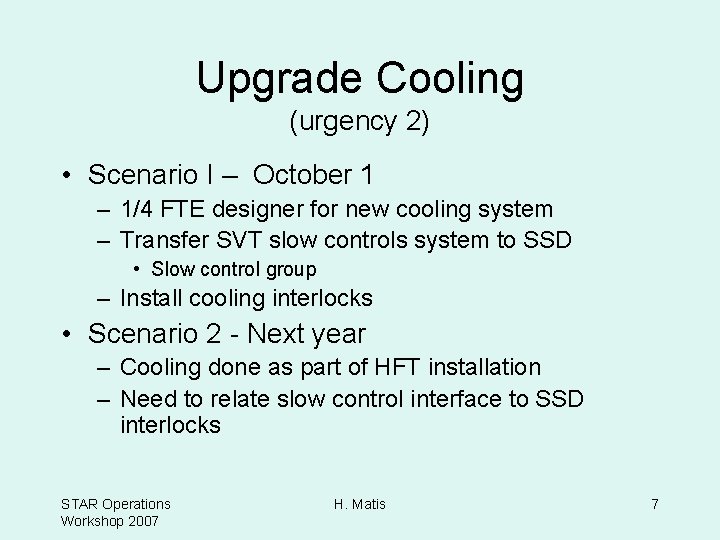 Upgrade Cooling
(urgency 2)

• Scenario I – October 1
 – 1/4 FTE designer for new cooling system
 – Transfer SVT slow controls system to SSD
  • Slow control group
 – Install cooling interlocks
• Scenario 2 - Next year
 – Cooling done as part of HFT installation
 – Need to relate slow control interface to SSD interlocks

STAR Operations Workshop 2007
H. Matis
7